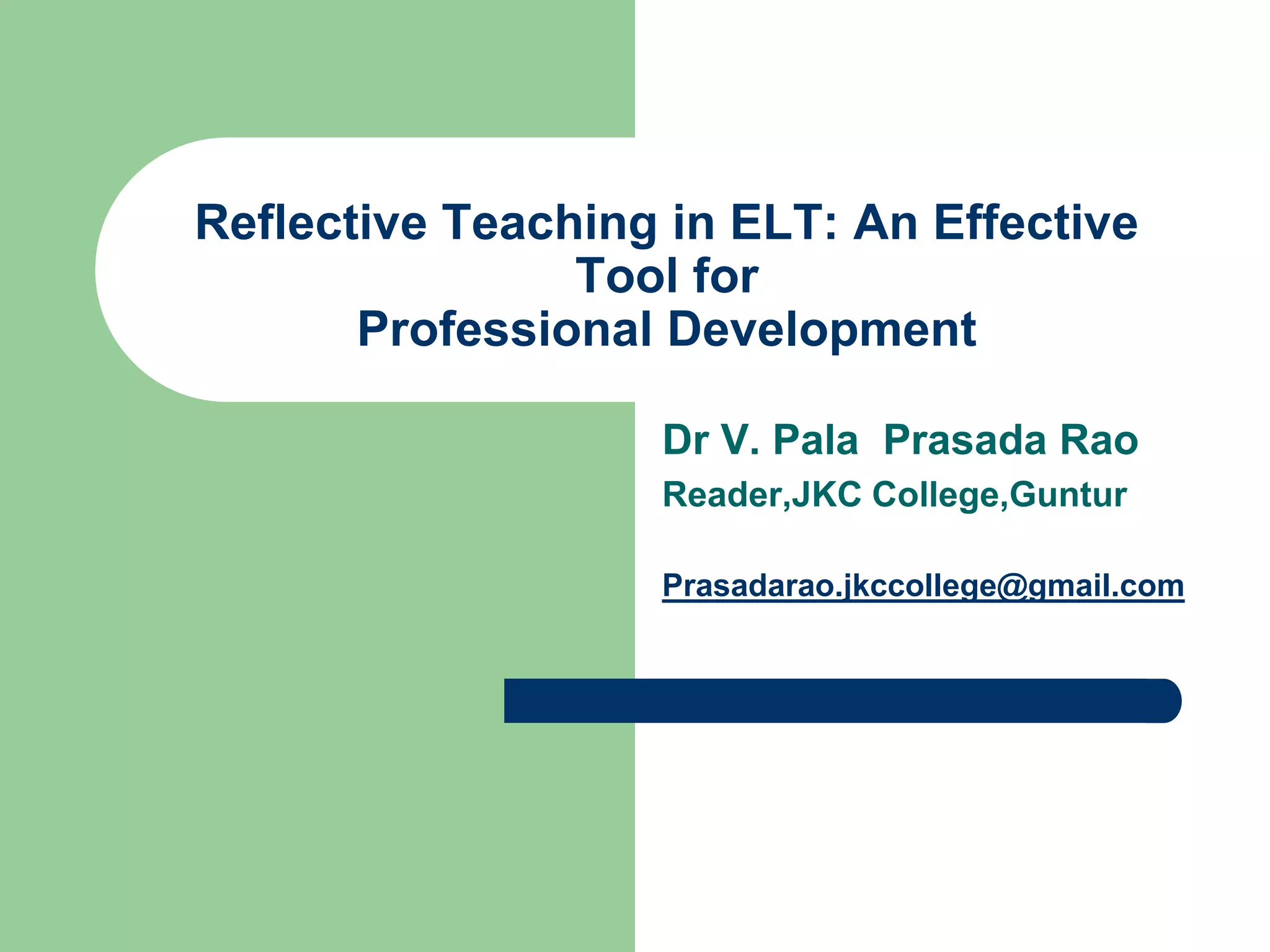 Reflective Teaching in ELT: An Effective Tool for Professional Development

Dr V. Pala Prasada Rao

Reader,JKC College,Guntur

Prasadarao.jkccollege@gmail.com